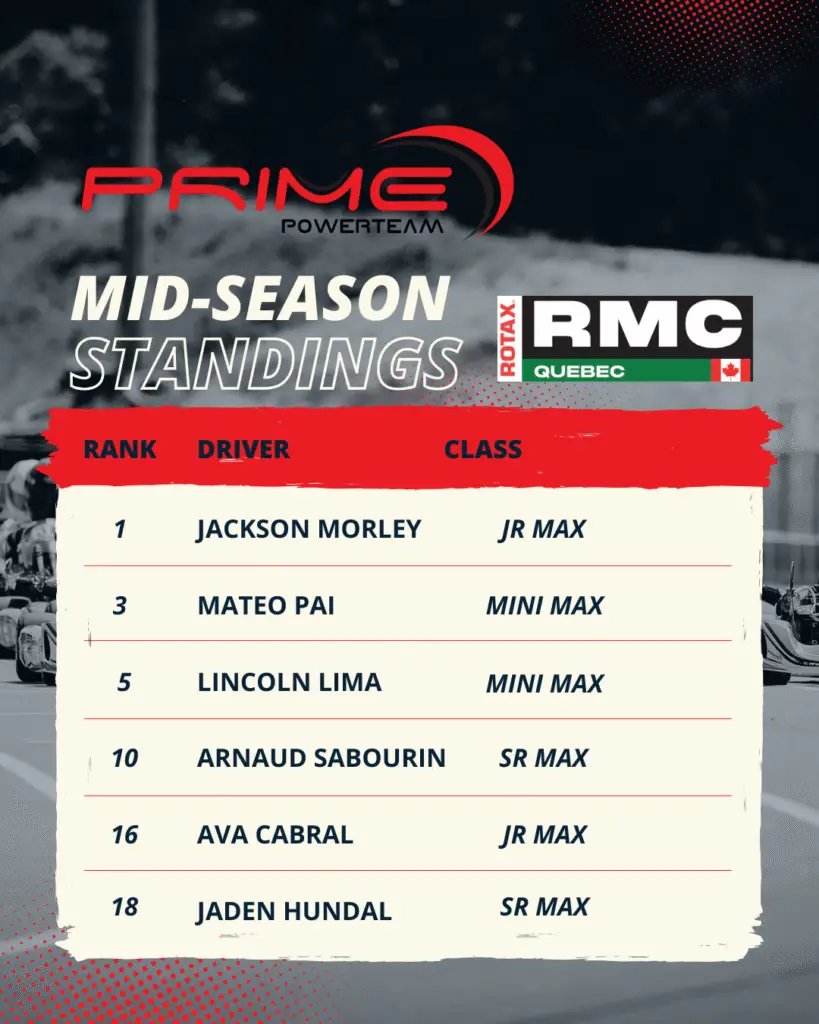 PRIME
POWERTEAM

MID-SEASON
STANDINGS

ROTAX
RMC
QUEBEC

| RANK | DRIVER | CLASS |
|---|---|---|
| 1 | JACKSON MORLEY | JR MAX |
| 3 | MATEO PAI | MINI MAX |
| 5 | LINCOLN LIMA | MINI MAX |
| 10 | ARNAUD SABOURIN | SR MAX |
| 16 | AVA CABRAL | JR MAX |
| 18 | JADEN HUNDAL | SR MAX |